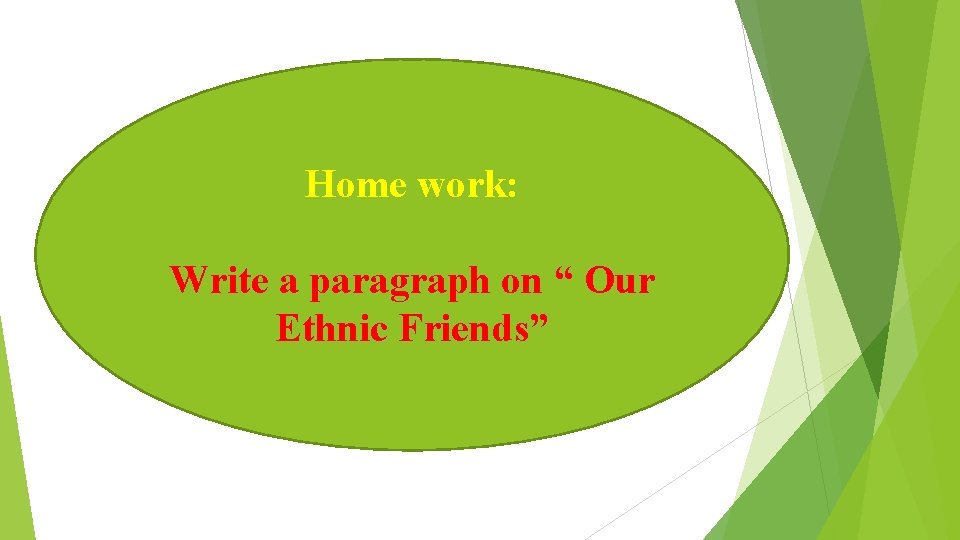 Home work:

Write a paragraph on “ Our Ethnic Friends”